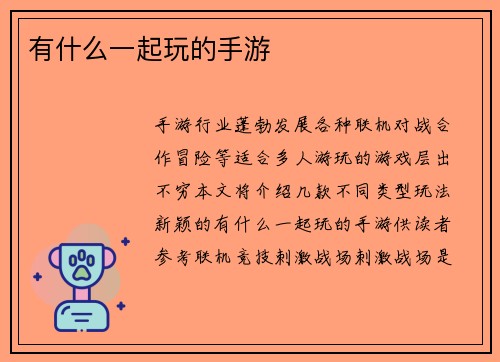 有什么一起玩的手游

手游行业蓬勃发展各种联机对战合作冒险等适合多人游玩的游戏层出不穷本文将介绍几款不同类型玩法新颖的有什么一起玩的手游供读者参考联机竞技刺激战场刺激战场是